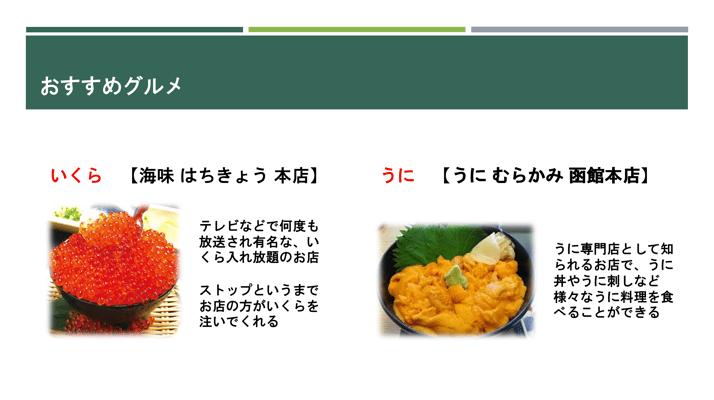 おすすめグルメ

いくら　【海味 はちきょう 本店】

テレビなどで何度も放送され有名な、いくら入れ放題のお店

ストップというまでお店の方がいくらを注いでくれる

うに　【うに むらかみ 函館本店】

うに専門店として知られるお店で、うに丼やうに刺しなど様々なうに料理を食べることができる